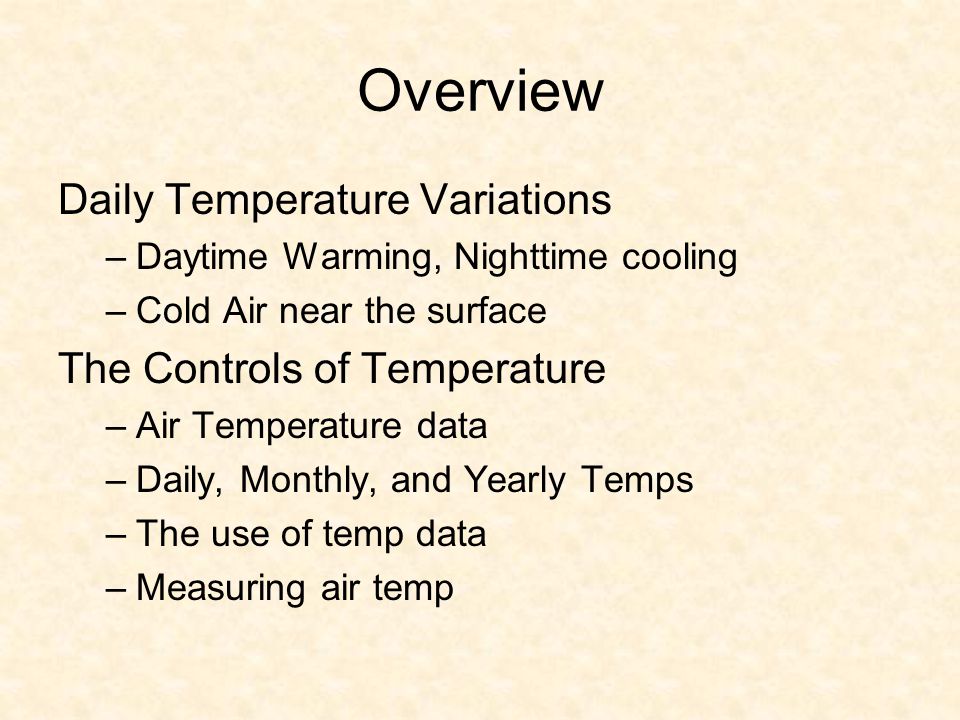 Overview

Daily Temperature Variations

– Daytime Warming, Nighttime cooling

– Cold Air near the surface

The Controls of Temperature

– Air Temperature data

– Daily, Monthly, and Yearly Temps

– The use of temp data

– Measuring air temp